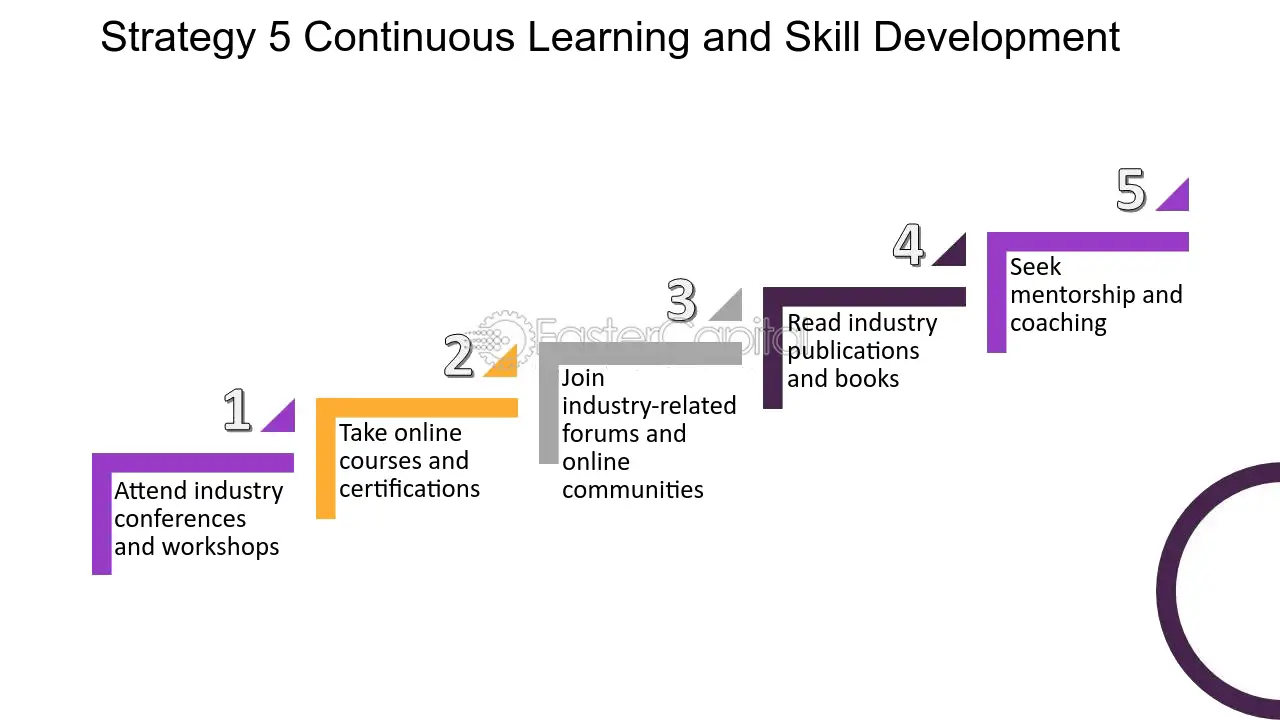 Strategy 5 Continuous Learning and Skill Development

1

Attend industry conferences and workshops

2

Take online courses and certifications

3

Join industry-related forums and online communities

4

Read industry publications and books

5

Seek mentorship and coaching

FasterCapital